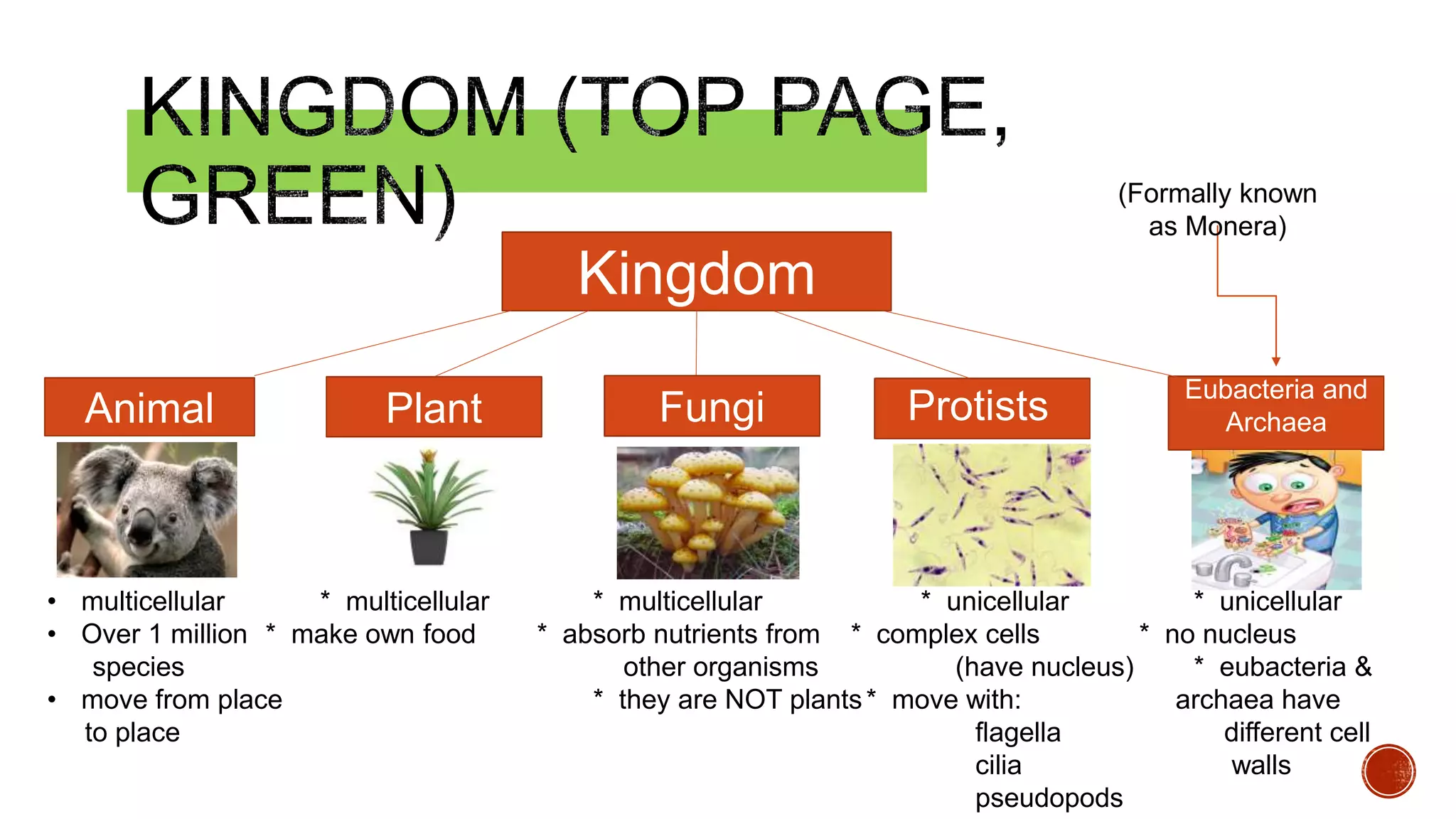 KINGDOM (TOP PAGE, GREEN)

(Formally known as Monera)

Kingdom

Animal

Plant

Fungi

Protists

Eubacteria and Archaea

• multicellular
• Over 1 million species
• move from place to place

* multicellular
* make own food

* multicellular
* absorb nutrients from other organisms
* they are NOT plants

* unicellular
* complex cells (have nucleus)
* move with:
flagella
cilia
pseudopods

* unicellular
* no nucleus
* eubacteria & archaea have different cell walls